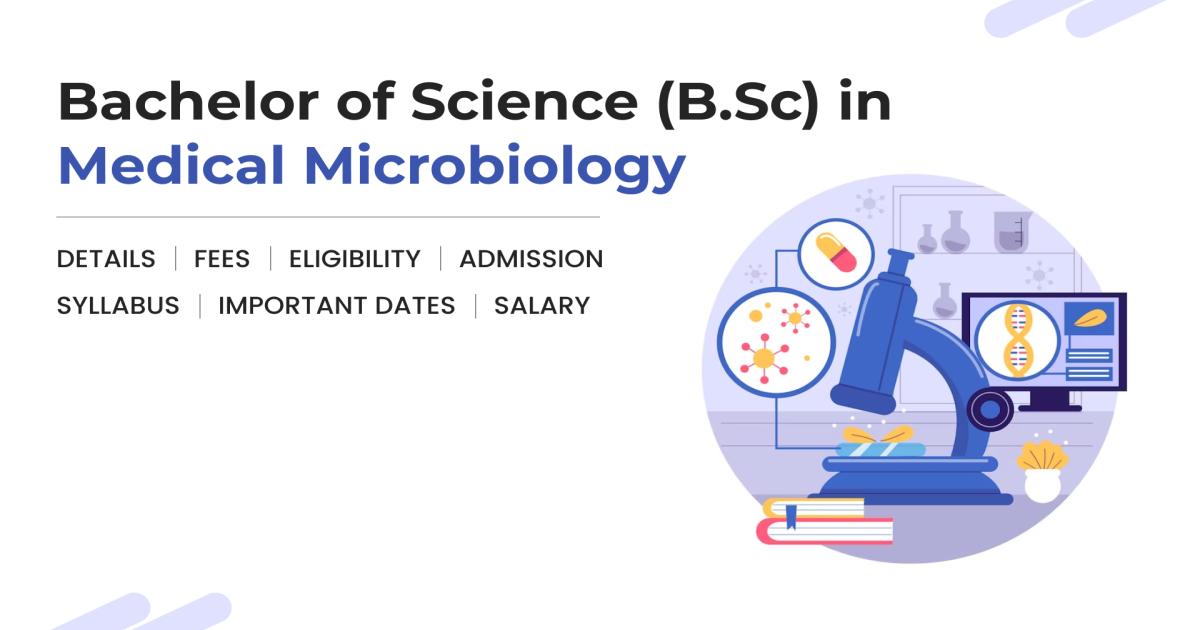 Bachelor of Science (B.Sc) in
Medical Microbiology

DETAILS | FEES | ELIGIBILITY | ADMISSION
SYLLABUS | IMPORTANT DATES | SALARY